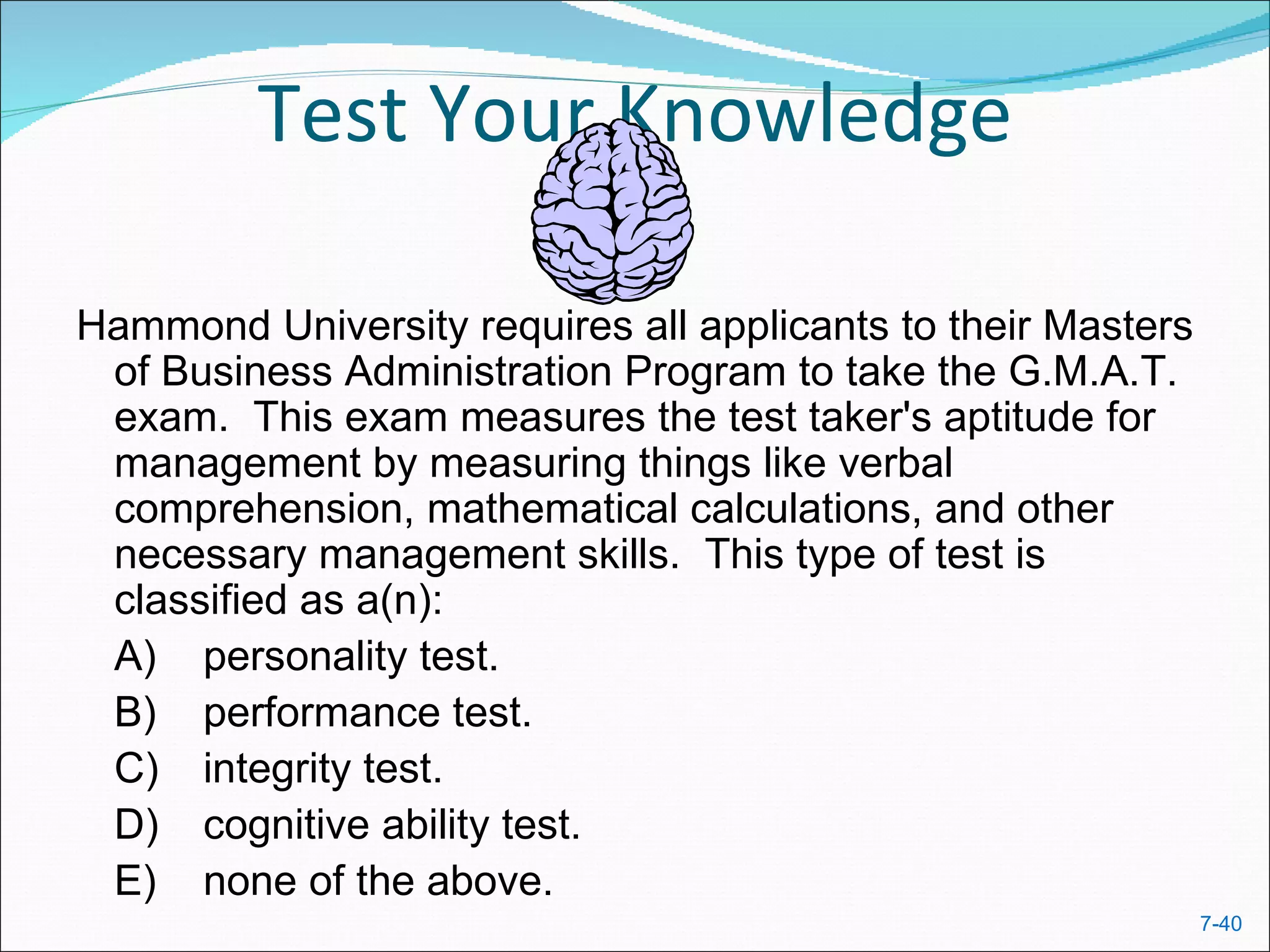 Test Your Knowledge

Hammond University requires all applicants to their Masters of Business Administration Program to take the G.M.A.T. exam. This exam measures the test taker's aptitude for management by measuring things like verbal comprehension, mathematical calculations, and other necessary management skills. This type of test is classified as a(n):

A) personality test.
B) performance test.
C) integrity test.
D) cognitive ability test.
E) none of the above.

7-40